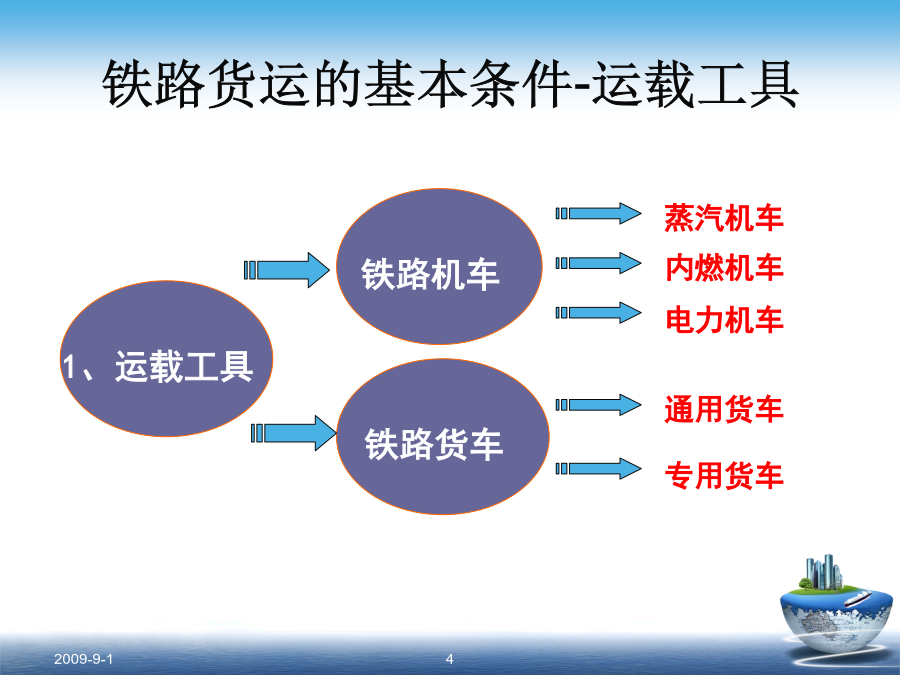 铁路货运的基本条件-运载工具

1、运载工具

铁路机车

蒸汽机车

内燃机车

电力机车

铁路货车

通用货车

专用货车

2009-9-1

4